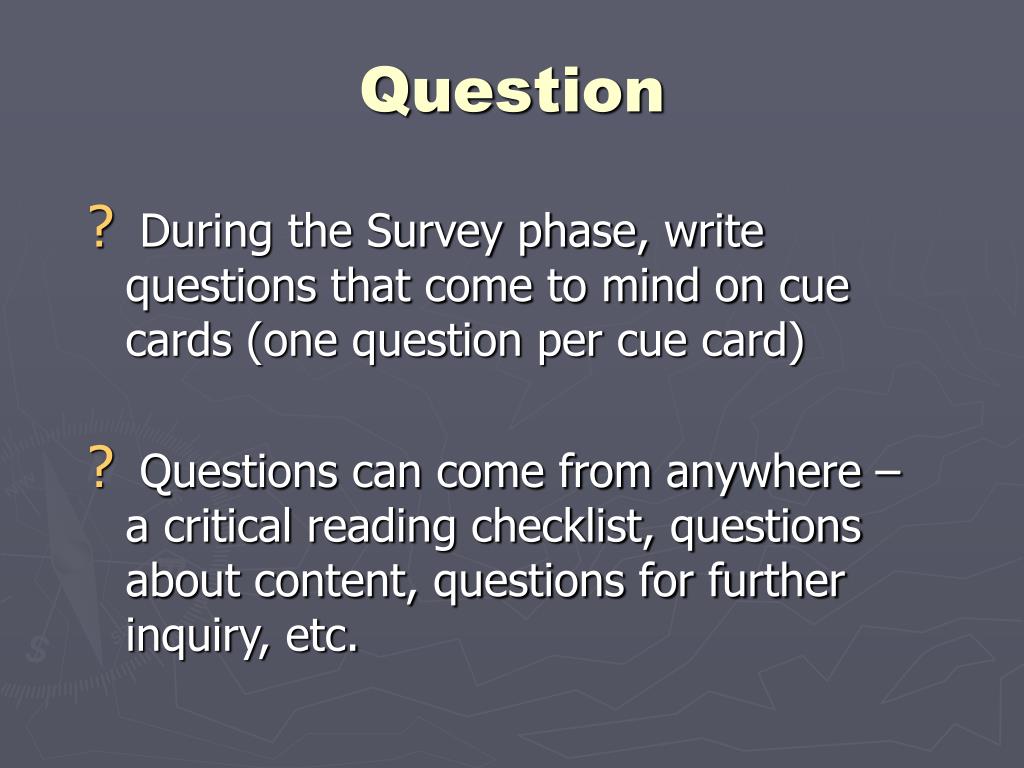 Question

? During the Survey phase, write questions that come to mind on cue cards (one question per cue card)

? Questions can come from anywhere – a critical reading checklist, questions about content, questions for further inquiry, etc.